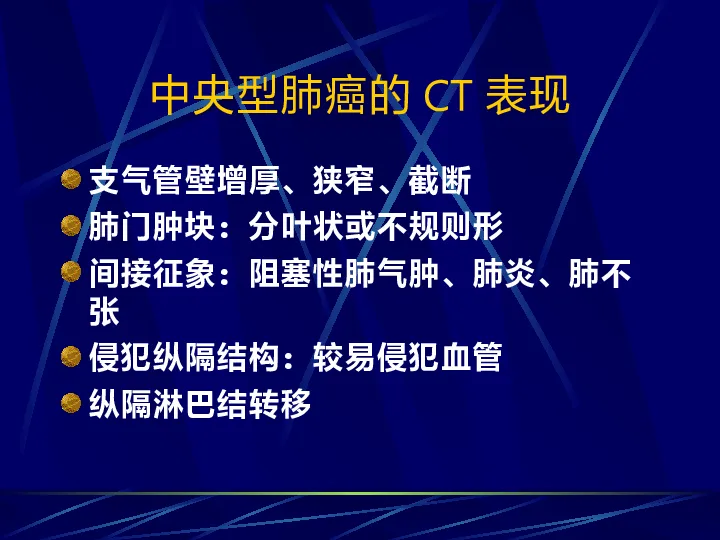 中央型肺癌的 CT 表现

支气管壁增厚、狭窄、截断

肺门肿块：分叶状或不规则形

间接征象：阻塞性肺气肿、肺炎、肺不张

侵犯纵隔结构：较易侵犯血管

纵隔淋巴结转移